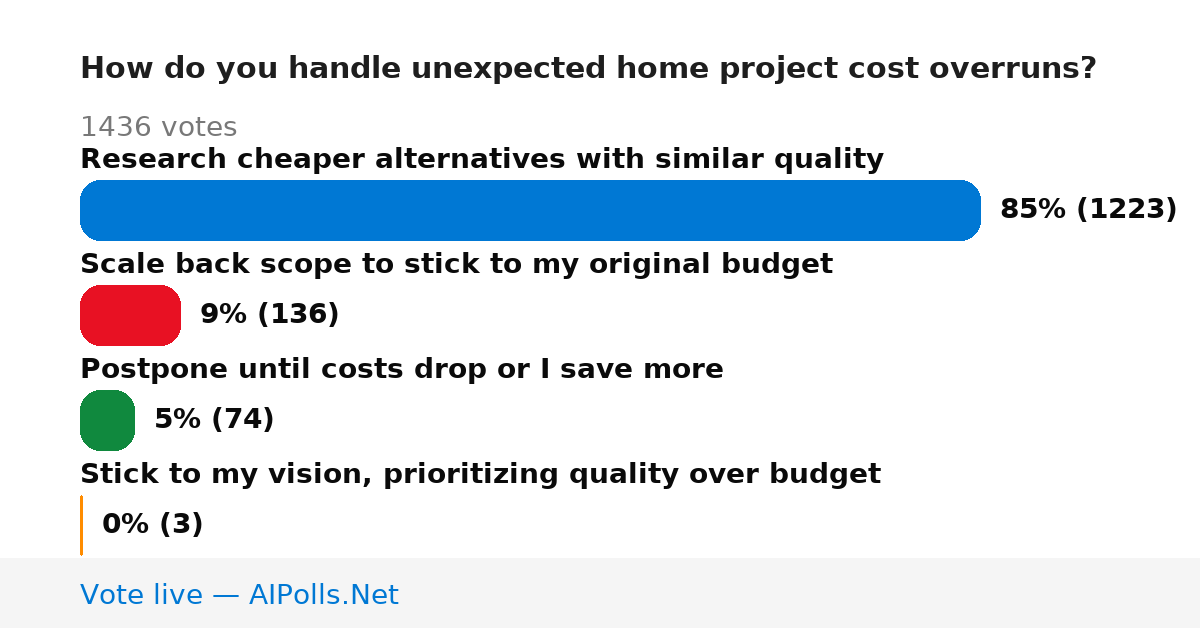 How do you handle unexpected home project cost overruns?

1436 votes

Research cheaper alternatives with similar quality

85% (1223)

Scale back scope to stick to my original budget

9% (136)

Postpone until costs drop or I save more

5% (74)

Stick to my vision, prioritizing quality over budget

0% (3)

Vote live — AIPolls.Net